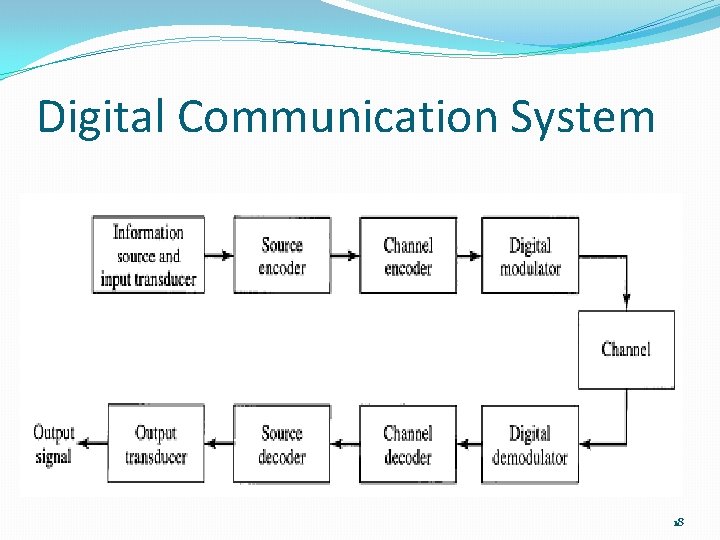 Digital Communication System

Information source and input transducer

Source encoder

Channel encoder

Digital modulator

Channel

Digital demodulator

Channel decoder

Source decoder

Output transducer

Output signal

18